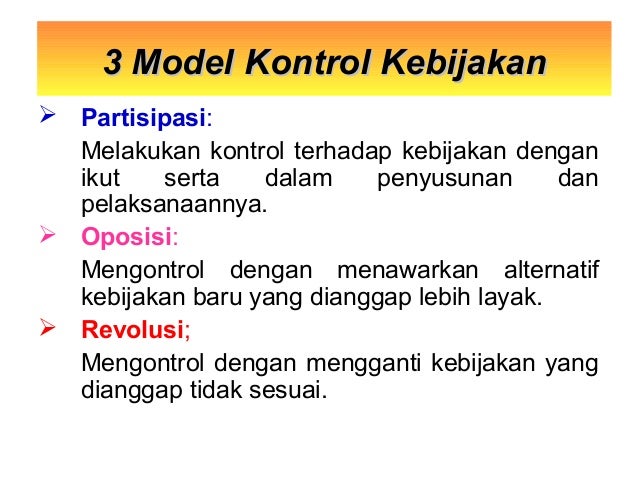 3 Model Kontrol Kebijakan

➢ Partisipasi:

Melakukan kontrol terhadap kebijakan dengan ikut serta dalam penyusunan dan pelaksanaannya.

➢ Oposisi:

Mengontrol dengan menawarkan alternatif kebijakan baru yang dianggap lebih layak.

➢ Revolusi;

Mengontrol dengan mengganti kebijakan yang dianggap tidak sesuai.